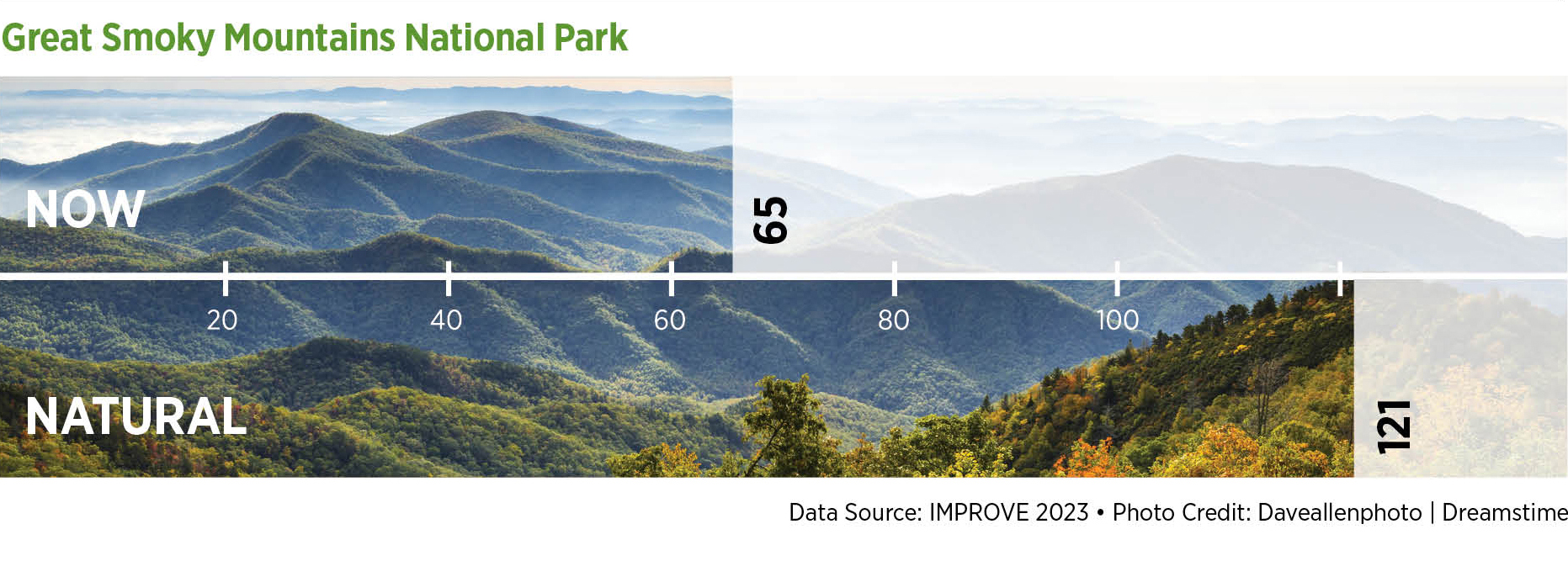 Great Smoky Mountains National Park

NOW

65

20

40

60

80

100

NATURAL

121

Data Source: IMPROVE 2023 • Photo Credit: Daveallenphoto | Dreamstime